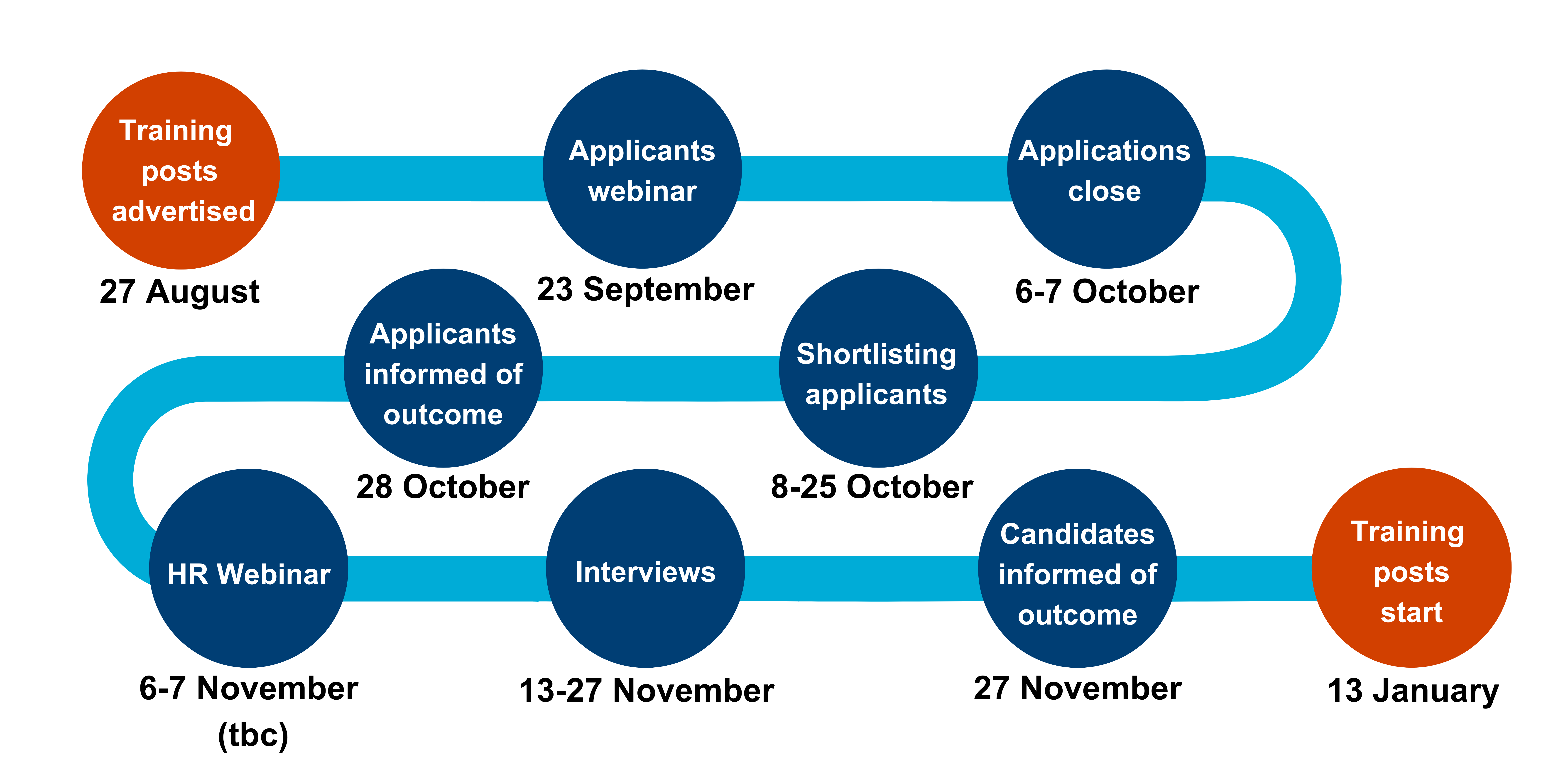 Training posts advertised
27 August

Applicants webinar
23 September

Applications close
6-7 October

Shortlisting applicants
8-25 October

Applicants informed of outcome
28 October

HR Webinar
6-7 November (tbc)

Interviews
13-27 November

Candidates informed of outcome
27 November

Training posts start
13 January